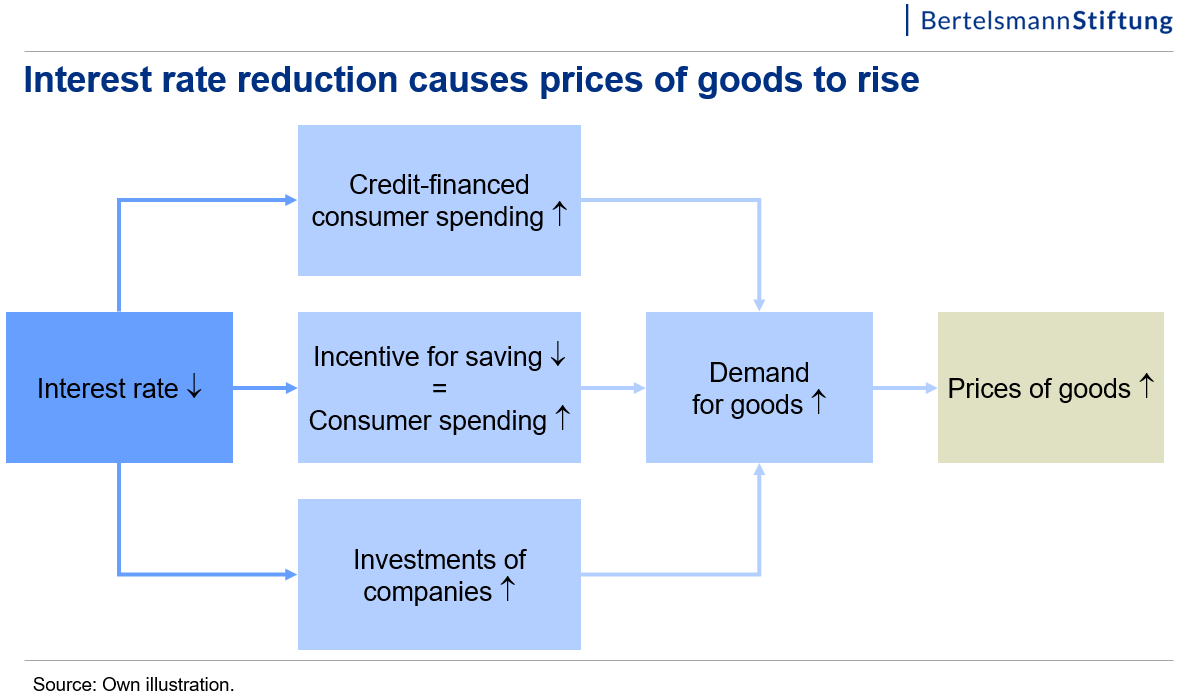 BertelsmannStiftung

Interest rate reduction causes prices of goods to rise

Interest rate ↓

Credit-financed consumer spending ↑

Incentive for saving ↓
=
Consumer spending ↑

Investments of companies ↑

Demand for goods ↑

Prices of goods ↑

Source: Own illustration.